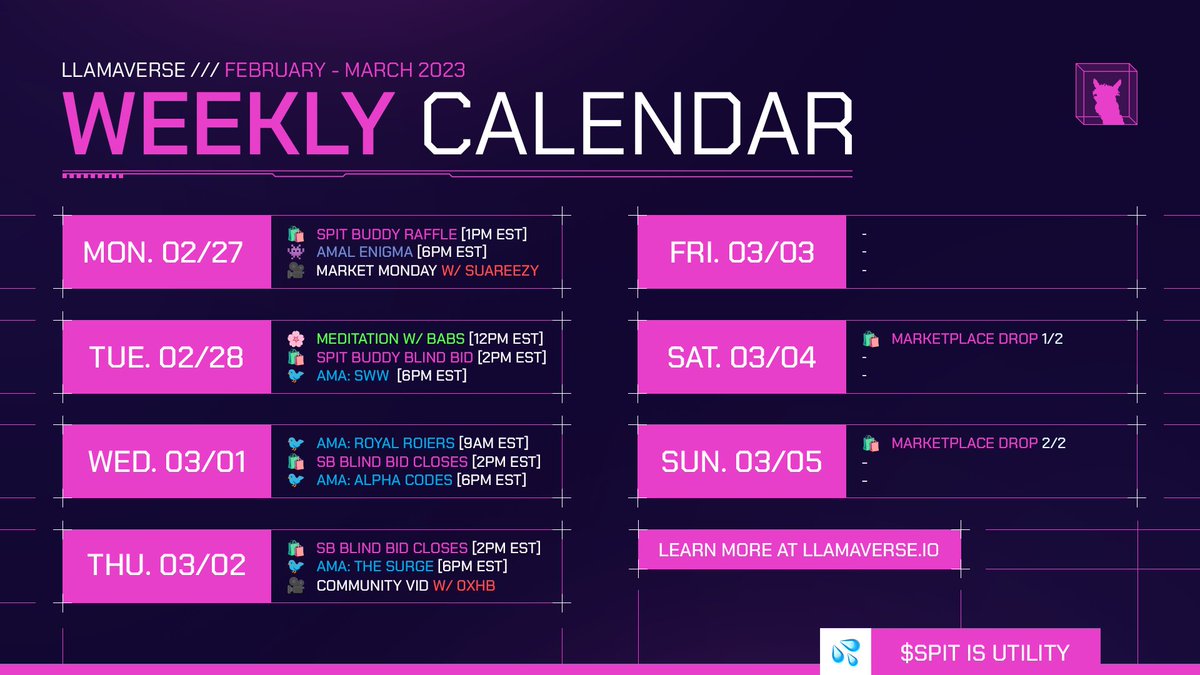 LLAMAVERSE /// FEBRUARY - MARCH 2023
WEEKLY CALENDAR

MON. 02/27
SPIT BUDDY RAFFLE [1PM EST]
AMAL ENIGMA [6PM EST]
MARKET MONDAY W/ SUAREEZY

TUE. 02/28
MEDITATION W/ BABS [12PM EST]
SPIT BUDDY BLIND BID [2PM EST]
AMA: SWW [6PM EST]

WED. 03/01
AMA: ROYAL ROIERS [9AM EST]
SB BLIND BID CLOSES [2PM EST]
AMA: ALPHA CODES [6PM EST]

THU. 03/02
SB BLIND BID CLOSES [2PM EST]
AMA: THE SURGE [6PM EST]
COMMUNITY VID W/ 0XHB

FRI. 03/03
-
-
-

SAT. 03/04
MARKETPLACE DROP 1/2
-
-

SUN. 03/05
MARKETPLACE DROP 2/2
-
-

LEARN MORE AT LLAMAVERSE.IO

$SPIT IS UTILITY